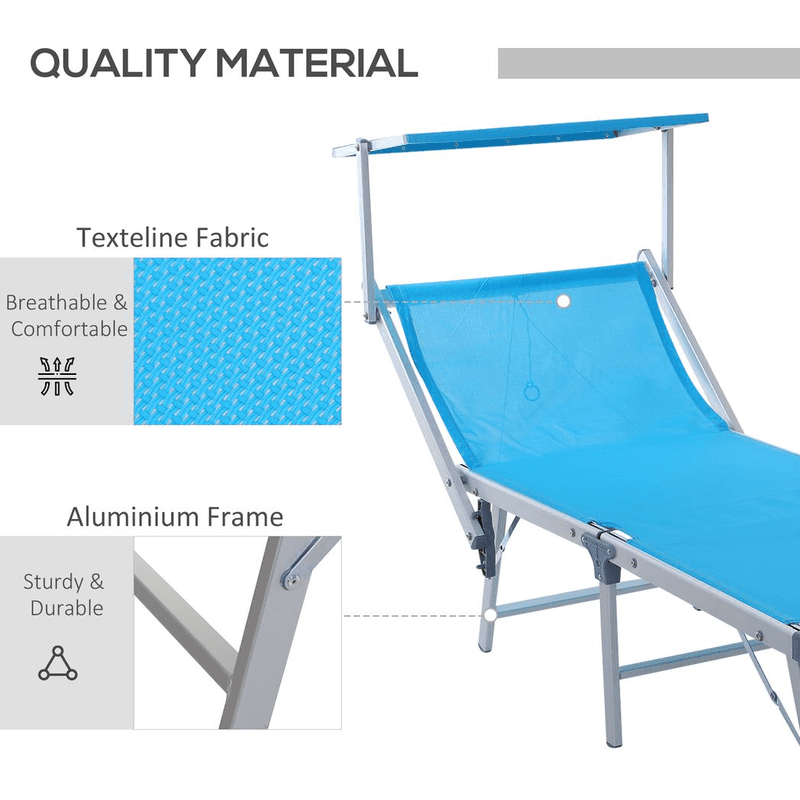 QUALITY MATERIAL

Texteline Fabric

Breathable & Comfortable

Aluminium Frame

Sturdy & Durable